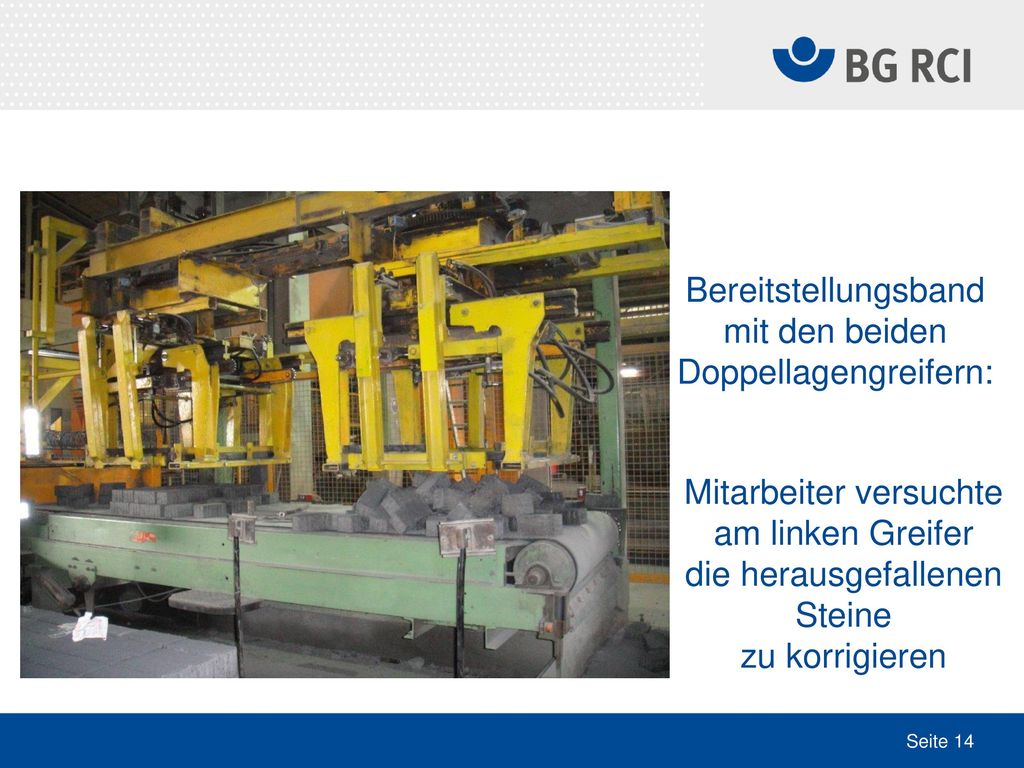 BG RCI

Bereitstellungsband mit den beiden Doppellagengreifern:

Mitarbeiter versuchte am linken Greifer die herausgefallenen Steine zu korrigieren

Seite 14